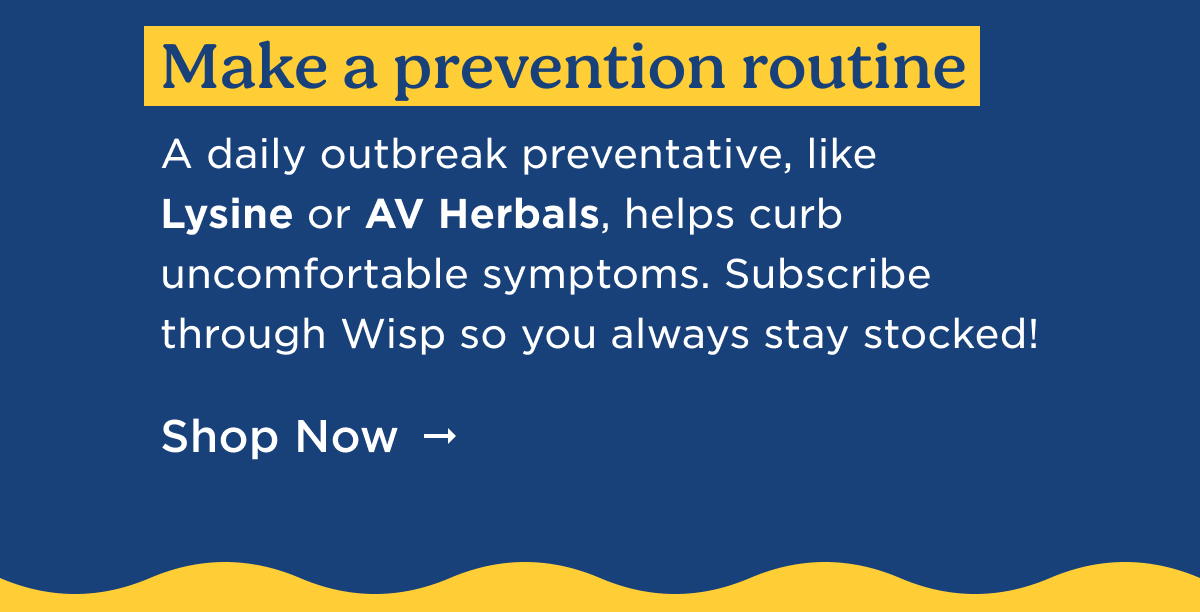 Make a prevention routine

A daily outbreak preventative, like Lysine or AV Herbals, helps curb uncomfortable symptoms. Subscribe through Wisp so you always stay stocked!

Shop Now →